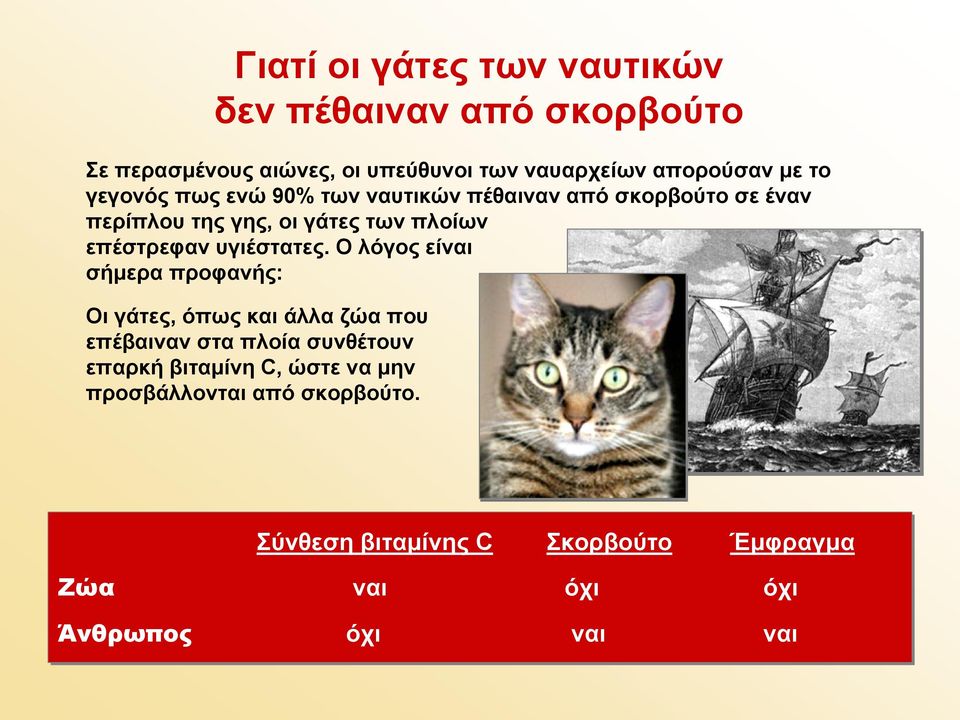 Γιατί οι γάτες των ναυτικών δεν πέθαιναν από σκορβούτο

Σε περασμένους αιώνες, οι υπεύθυνοι των ναυαρχείων απορούσαν με το γεγονός πως ενώ 90% των ναυτικών πέθαιναν από σκορβούτο σε έναν περίπλου της γης, οι γάτες των πλοίων επέστρεφαν υγιέστατες. Ο λόγος είναι σήμερα προφανής:

Οι γάτες, όπως και άλλα ζώα που επέβαιναν στα πλοία συνθέτουν επαρκή βιταμίνη C, ώστε να μην προσβάλλονται από σκορβούτο.

| | Σύνθεση βιταμίνης C | Σκορβούτο | Έμφραγμα |
|---|---|---|---|
| Ζώα | ναι | όχι | όχι |
| Άνθρωπος | όχι | ναι | ναι |